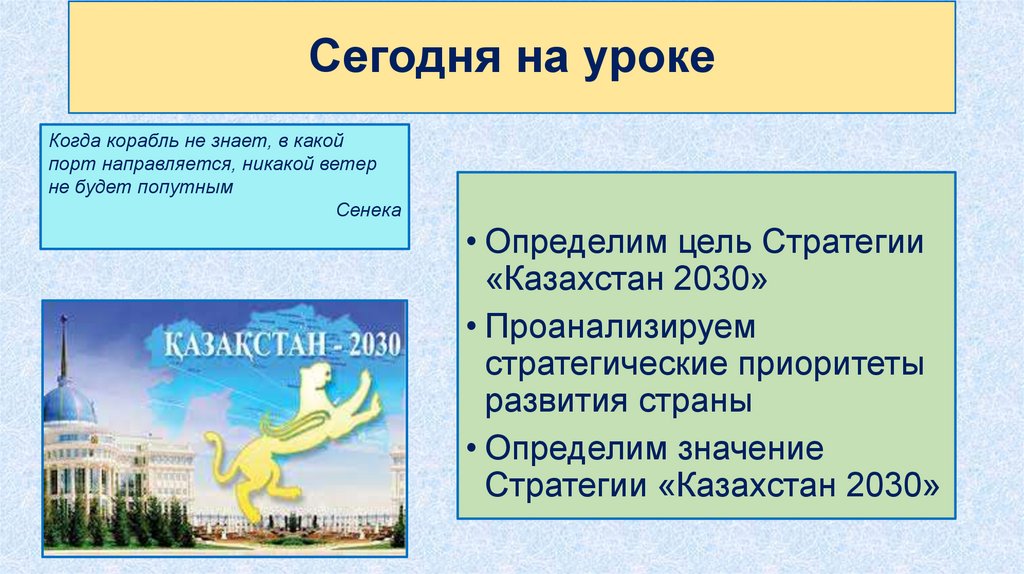 Сегодня на уроке

Когда корабль не знает, в какой порт направляется, никакой ветер не будет попутным

Сенека

ҚАЗАҚСТАН - 2030

• Определим цель Стратегии «Казахстан 2030»
• Проанализируем стратегические приоритеты развития страны
• Определим значение Стратегии «Казахстан 2030»